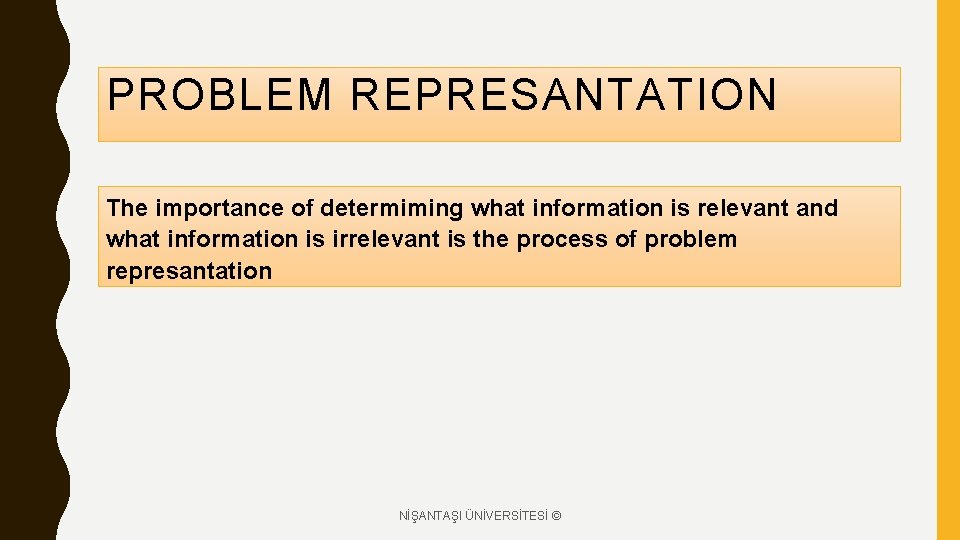 PROBLEM REPRESANTATION

The importance of determiming what information is relevant and what information is irrelevant is the process of problem represantation

NİŞANTAŞI ÜNİVERSİTESİ ©